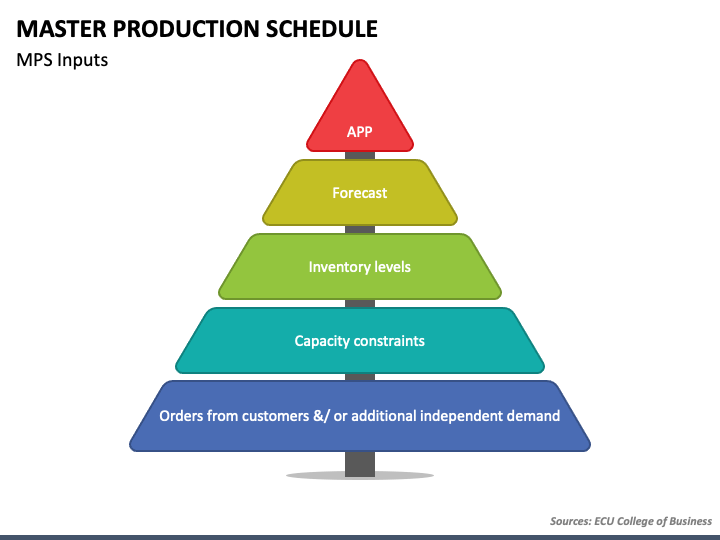 MASTER PRODUCTION SCHEDULE

MPS Inputs

APP

Forecast

Inventory levels

Capacity constraints

Orders from customers &/ or additional independent demand

Sources: ECU College of Business